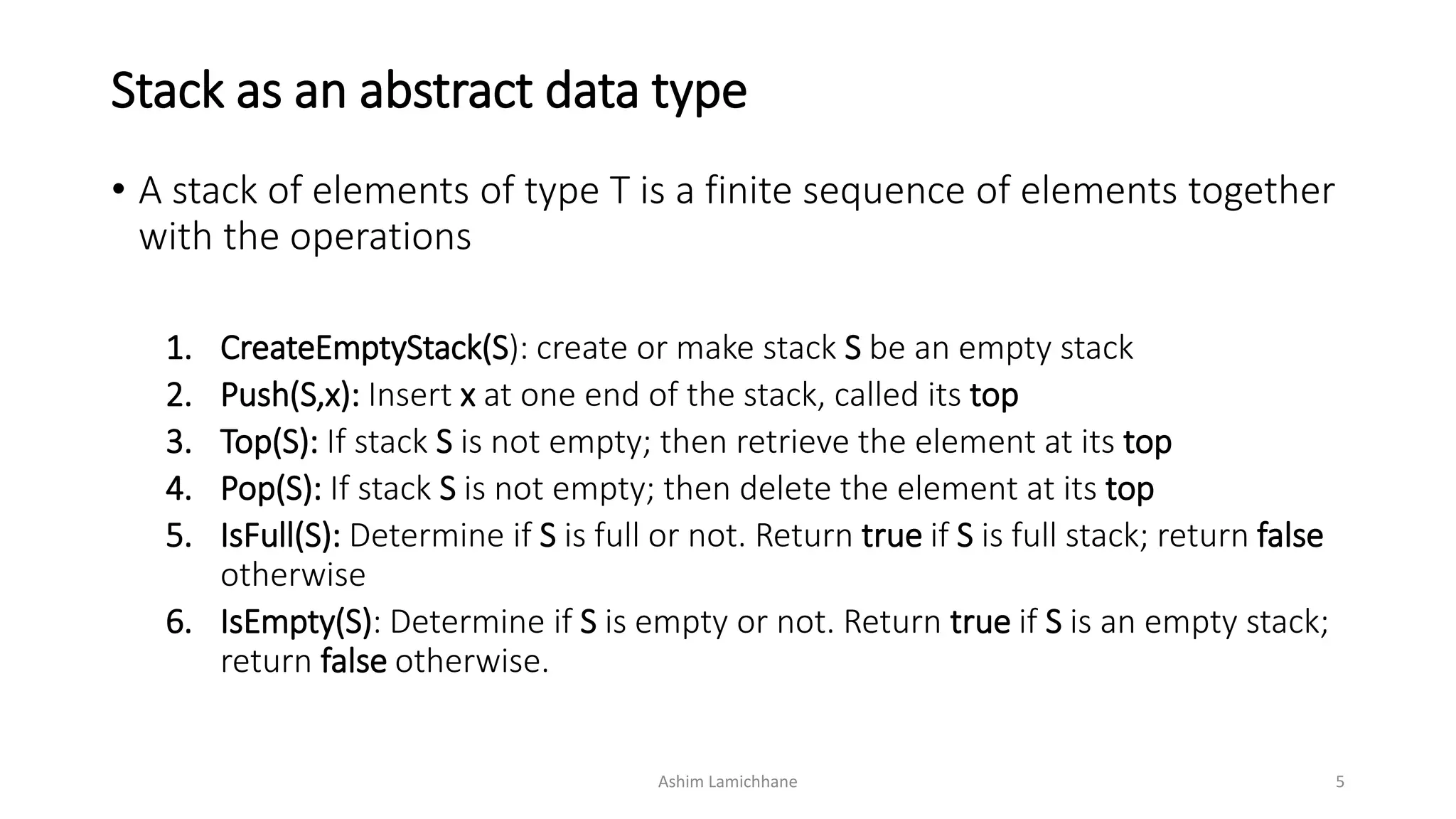 Stack as an abstract data type

• A stack of elements of type T is a finite sequence of elements together with the operations

1. CreateEmptyStack(S): create or make stack S be an empty stack
2. Push(S,x): Insert x at one end of the stack, called its top
3. Top(S): If stack S is not empty; then retrieve the element at its top
4. Pop(S): If stack S is not empty; then delete the element at its top
5. IsFull(S): Determine if S is full or not. Return true if S is full stack; return false otherwise
6. IsEmpty(S): Determine if S is empty or not. Return true if S is an empty stack; return false otherwise.

Ashim Lamichhane

5